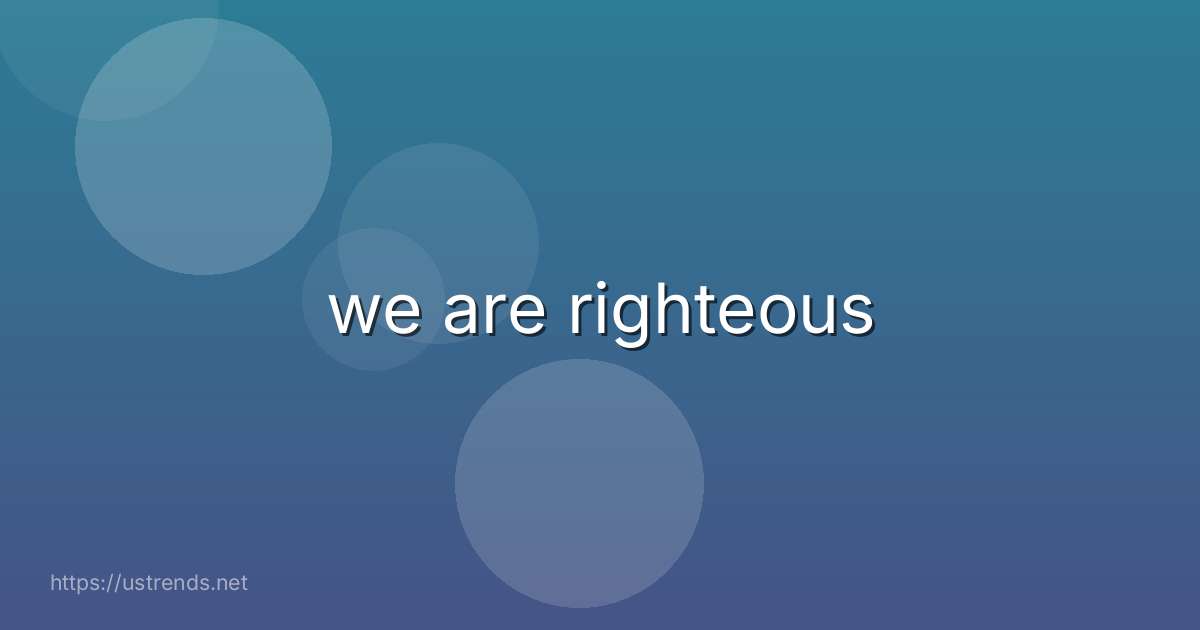 we are righteous

https://ustrends.net